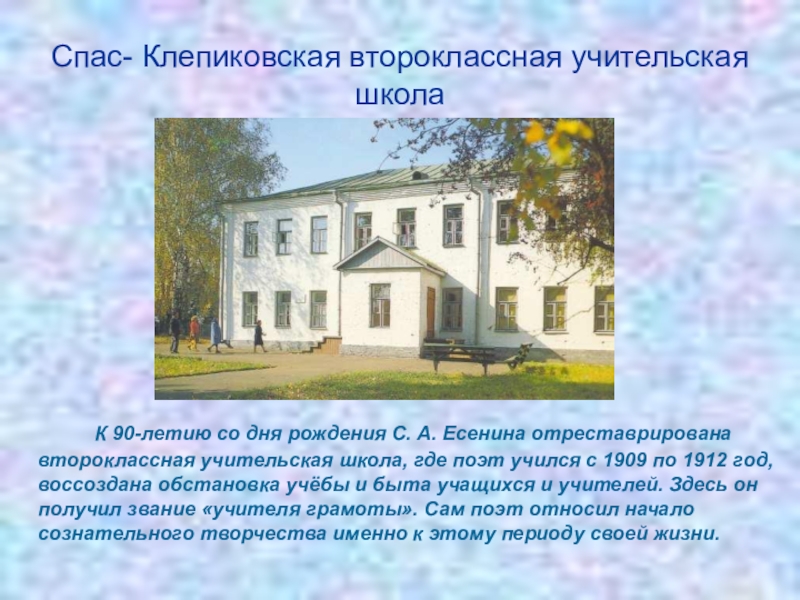 Спас- Клепиковская второклассная учительская школа

К 90-летию со дня рождения С. А. Есенина отреставрирована второклассная учительская школа, где поэт учился с 1909 по 1912 год, воссоздана обстановка учёбы и быта учащихся и учителей. Здесь он получил звание «учителя грамоты». Сам поэт относил начало сознательного творчества именно к этому периоду своей жизни.